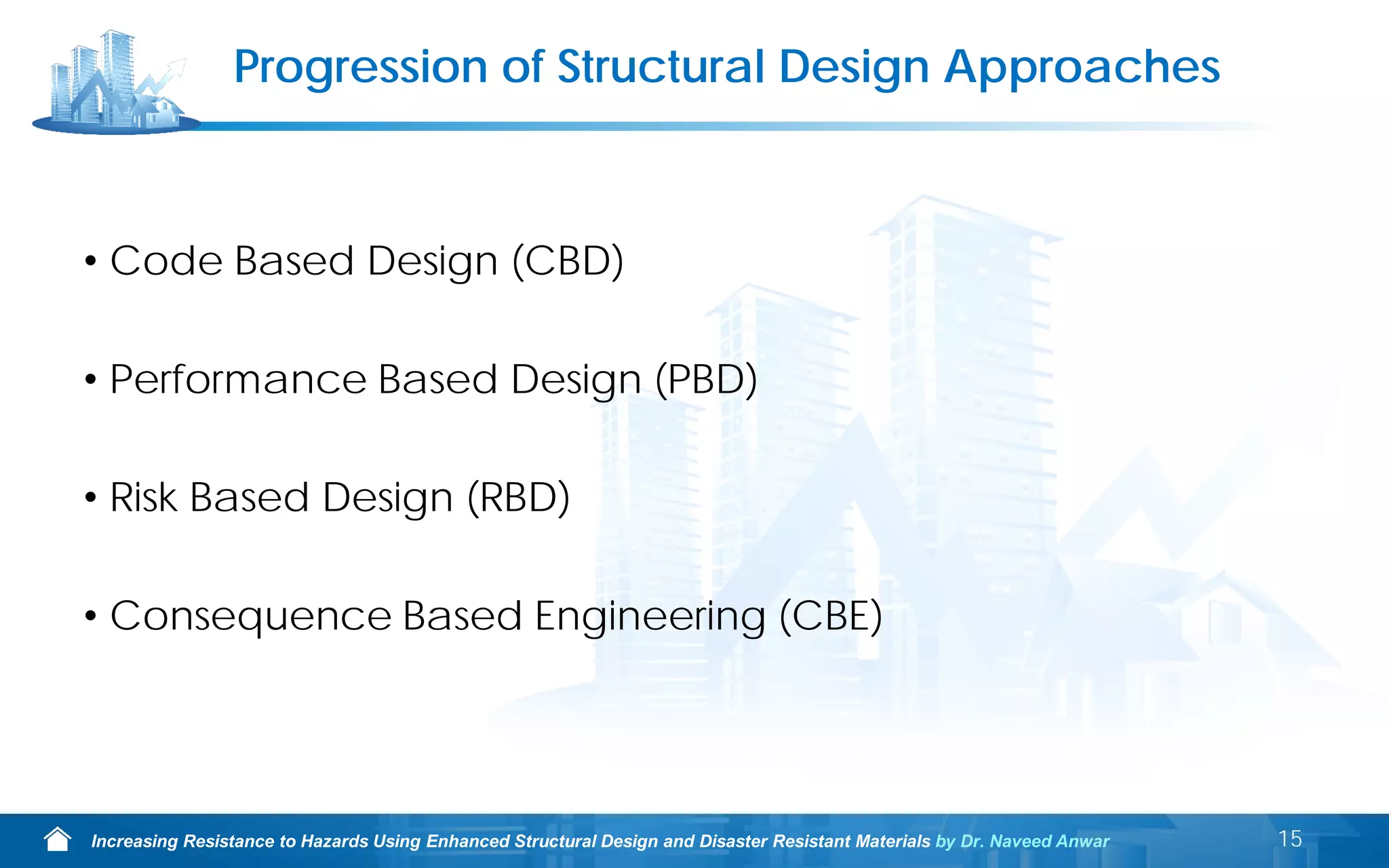 Progression of Structural Design Approaches

• Code Based Design (CBD)

• Performance Based Design (PBD)

• Risk Based Design (RBD)

• Consequence Based Engineering (CBE)

Increasing Resistance to Hazards Using Enhanced Structural Design and Disaster Resistant Materials by Dr. Naveed Anwar

15